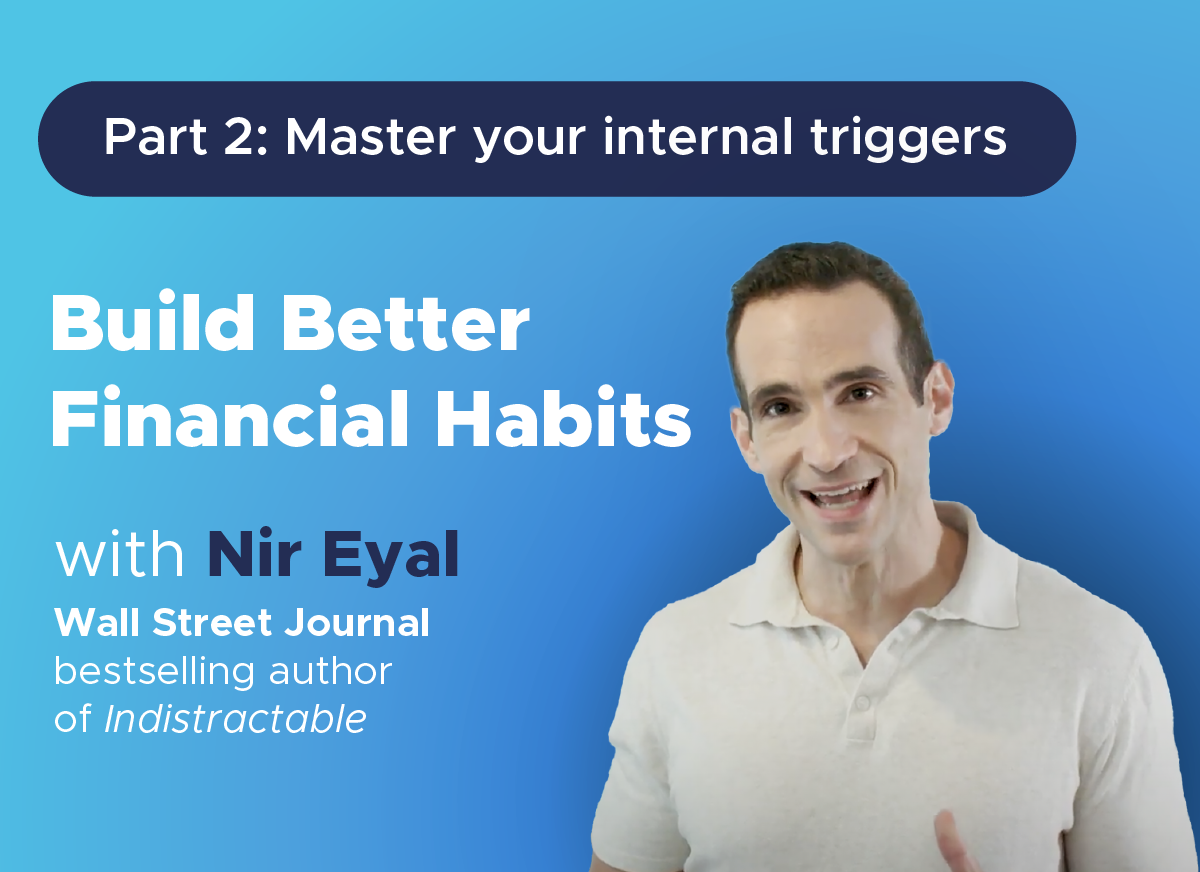 Part 2: Master your internal triggers

Build Better Financial Habits

with Nir Eyal
Wall Street Journal bestselling author of Indistractable